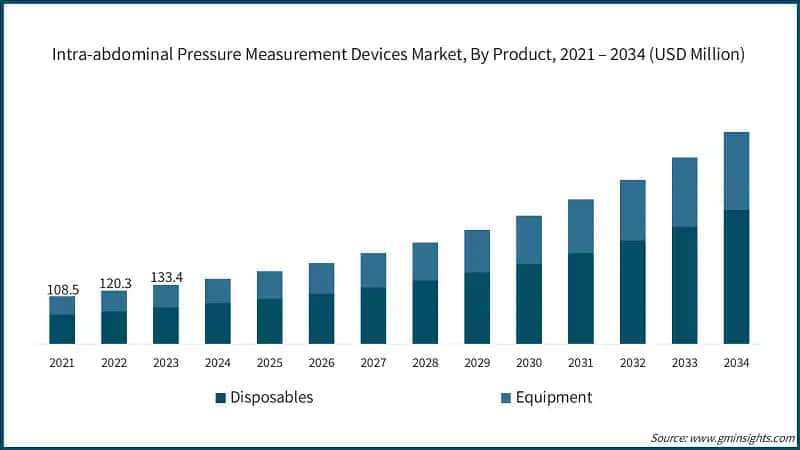 Intra-abdominal Pressure Measurement Devices Market, By Product, 2021 – 2034 (USD Million)

108.5
120.3
133.4

2021 2022 2023 2024 2025 2026 2027 2028 2029 2030 2031 2032 2033 2034

Disposables
Equipment

Source: www.gminsights.com